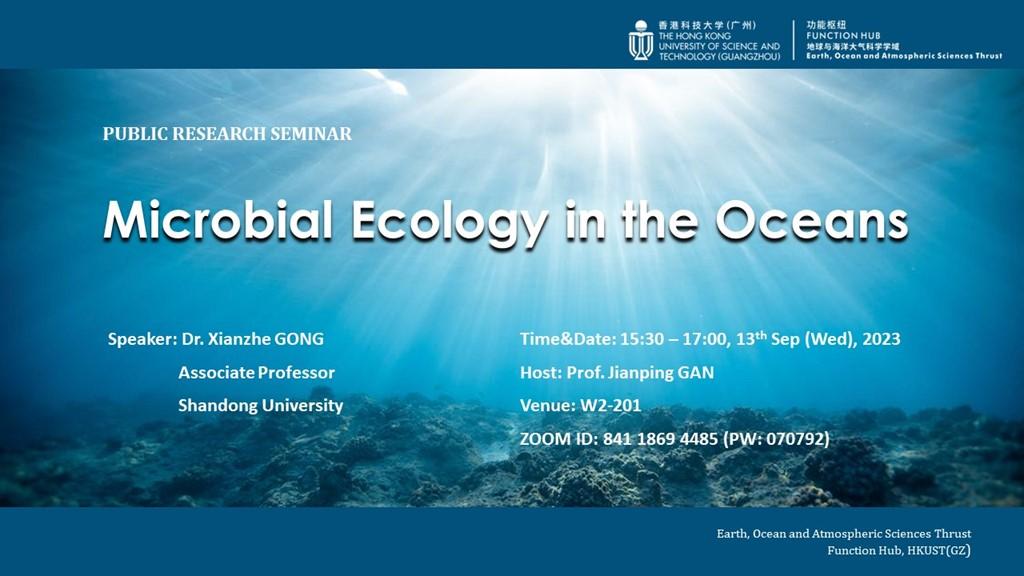 香港科技大学（广州）
THE HONG KONG UNIVERSITY OF SCIENCE AND TECHNOLOGY (GUANGZHOU)

功能枢纽
FUNCTION HUB
地球与海洋大气科学学域
Earth, Ocean and Atmospheric Sciences Thrust

PUBLIC RESEARCH SEMINAR

Microbial Ecology in the Oceans

Speaker: Dr. Xianzhe GONG
Associate Professor
Shandong University

Time&Date: 15:30 – 17:00, 13$^{th}$ Sep (Wed), 2023
Host: Prof. Jianping GAN
Venue: W2-201
ZOOM ID: 841 1869 4485 (PW: 070792)

Earth, Ocean and Atmospheric Sciences Thrust
Function Hub, HKUST(GZ)